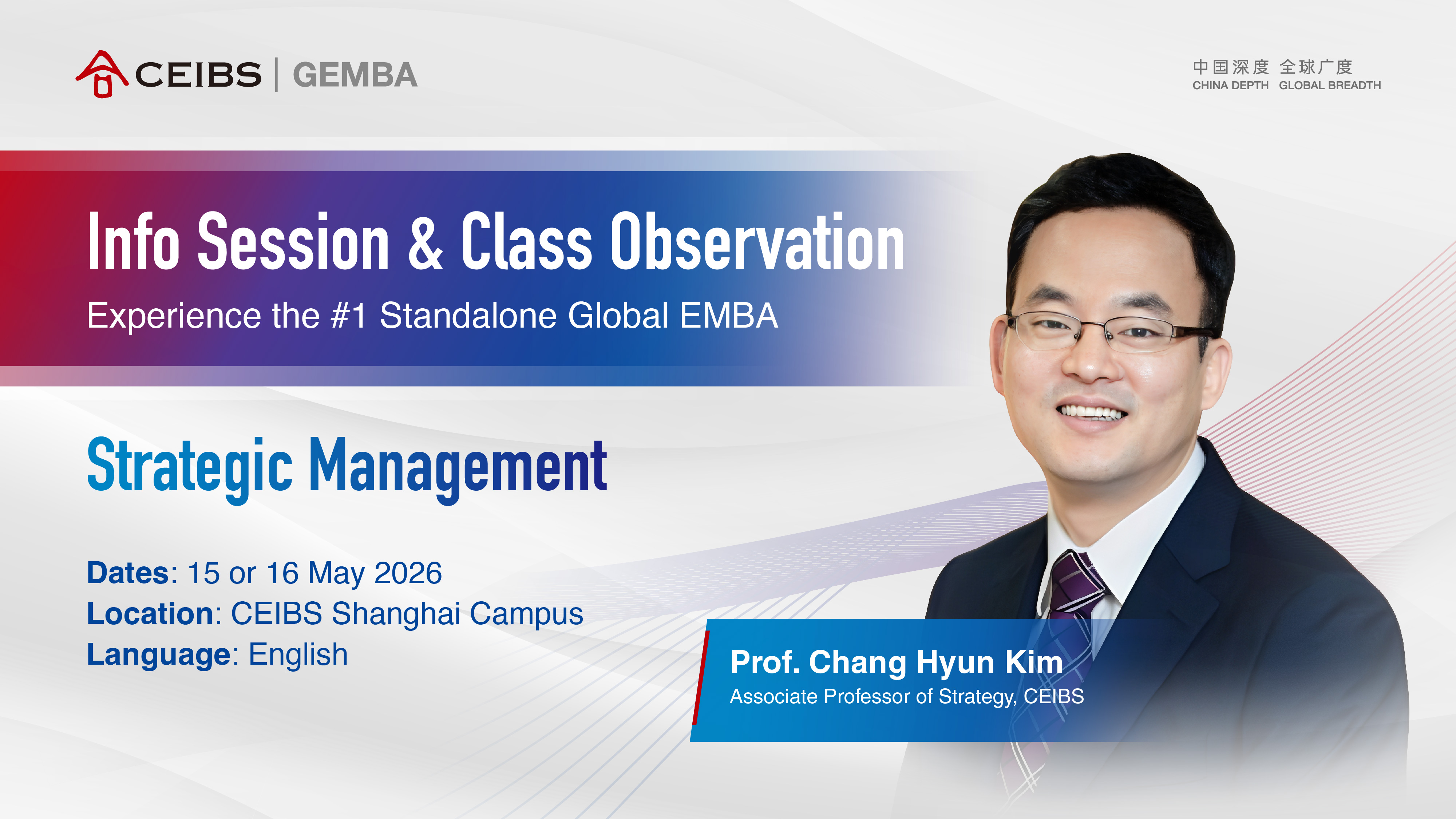 CEIBS | GEMBA

中国深度 全球广度
CHINA DEPTH GLOBAL BREADTH

Info Session & Class Observation
Experience the #1 Standalone Global EMBA

Strategic Management

Dates: 15 or 16 May 2026
Location: CEIBS Shanghai Campus
Language: English

Prof. Chang Hyun Kim
Associate Professor of Strategy, CEIBS